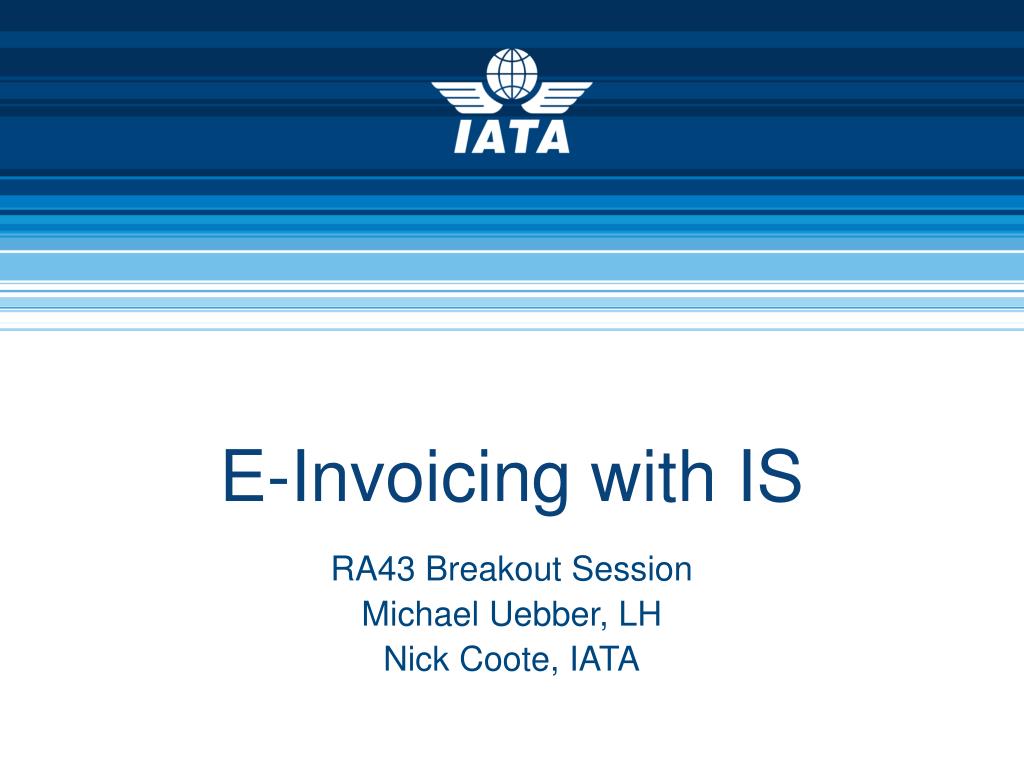 IATA

E-Invoicing with IS

RA43 Breakout Session
Michael Uebber, LH
Nick Coote, IATA